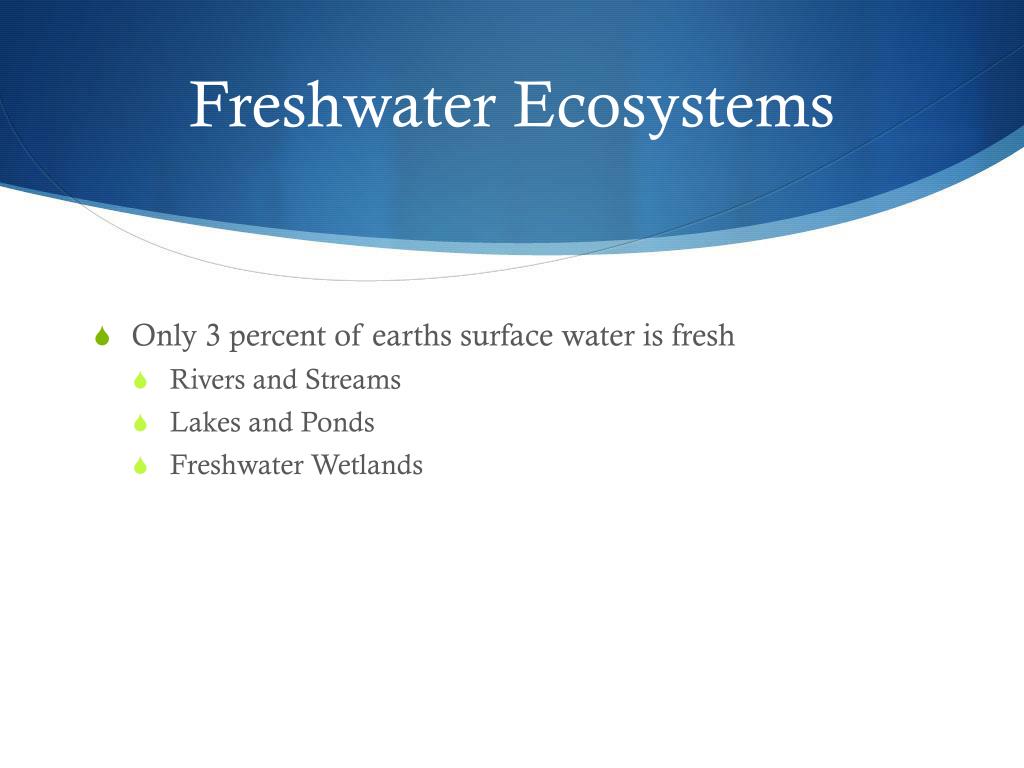 Freshwater Ecosystems

Only 3 percent of earths surface water is fresh
Rivers and Streams
Lakes and Ponds
Freshwater Wetlands